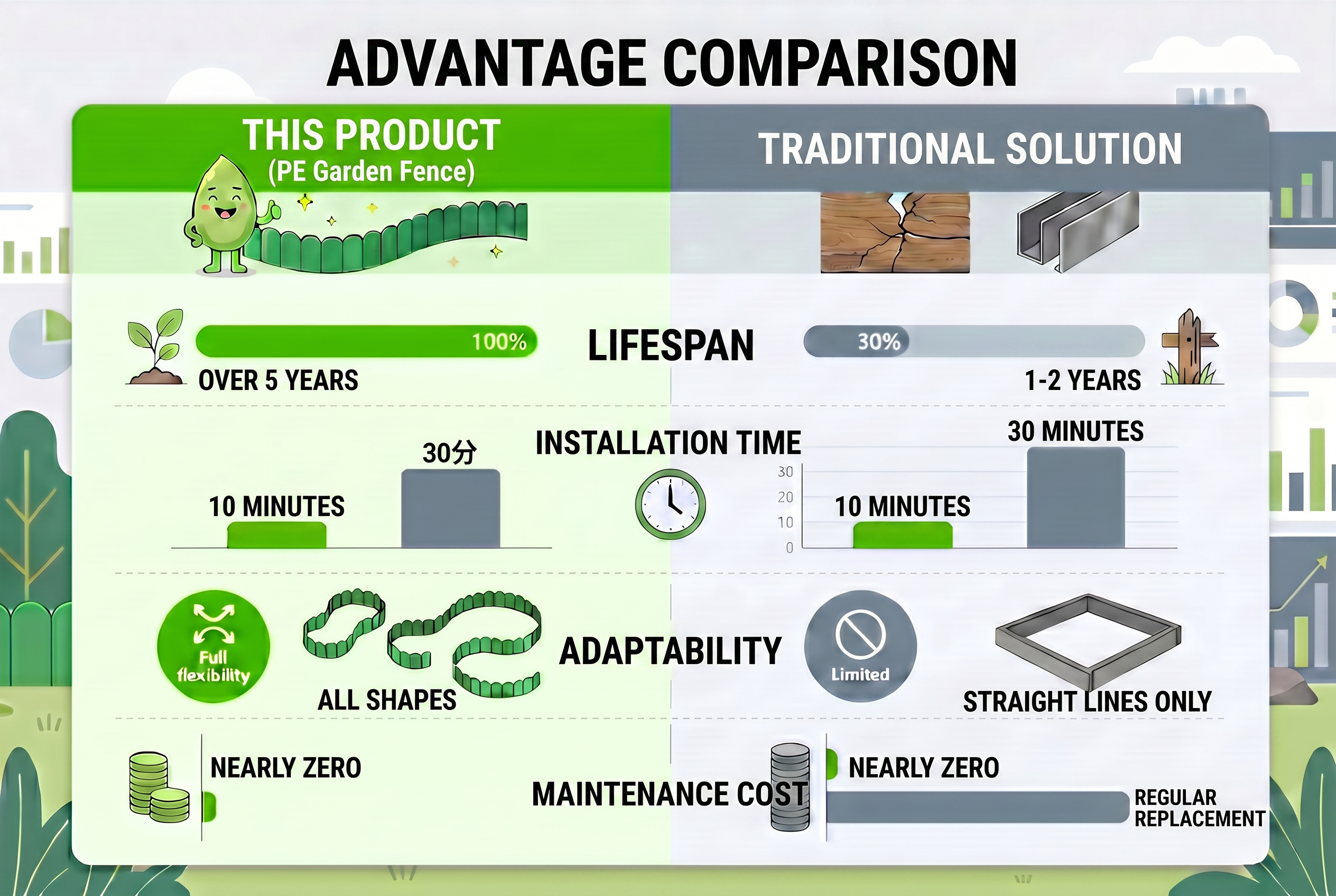 ADVANTAGE COMPARISON

THIS PRODUCT
(PE Garden Fence)

TRADITIONAL SOLUTION

100%
OVER 5 YEARS

LIFESPAN

30%
1-2 YEARS

10 MINUTES
30分

INSTALLATION TIME

30
20
10
0
10 MINUTES
30 MINUTES

Full flexibility
ALL SHAPES

ADAPTABILITY

Limited
STRAIGHT LINES ONLY

NEARLY ZERO

MAINTENANCE COST

NEARLY ZERO
REGULAR REPLACEMENT